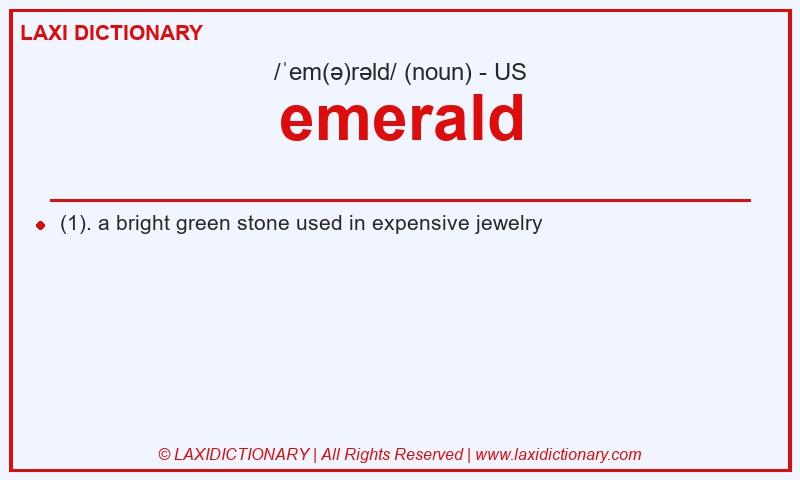 LAXI DICTIONARY

/ˈem(ə)rəld/ (noun) - US

emerald

(1). a bright green stone used in expensive jewelry

© LAXIDICTIONARY | All Rights Reserved | www.laxidictionary.com